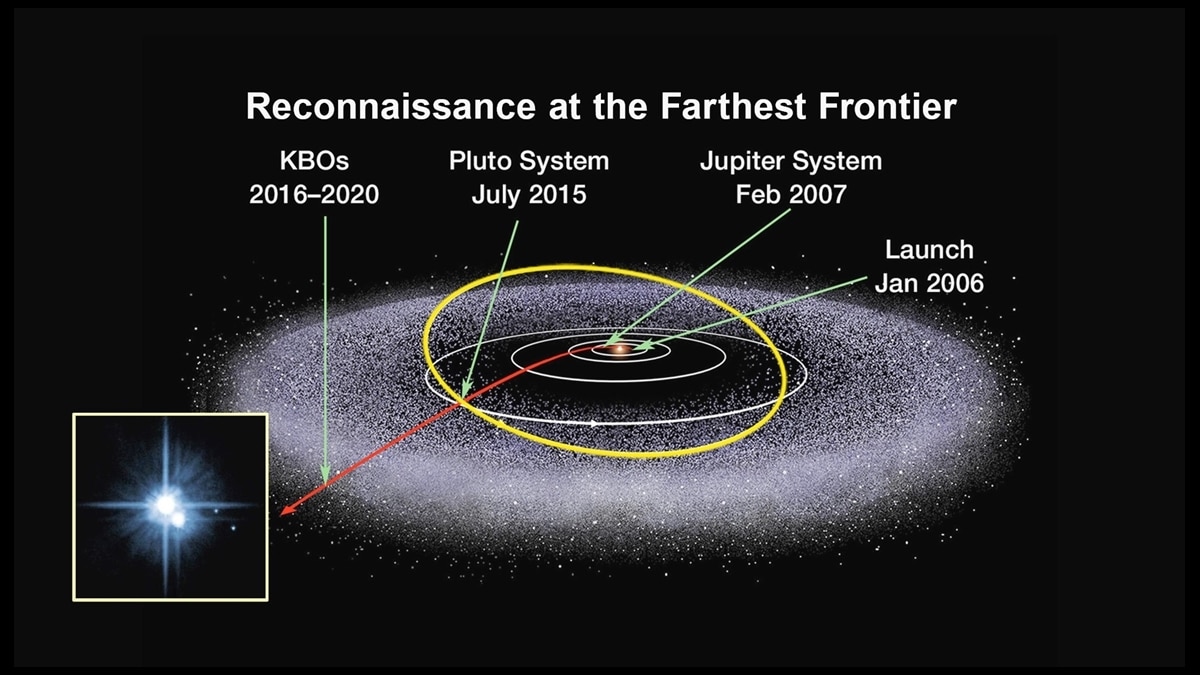 Reconnaissance at the Farthest Frontier

KBOs
2016–2020

Pluto System
July 2015

Jupiter System
Feb 2007

Launch
Jan 2006